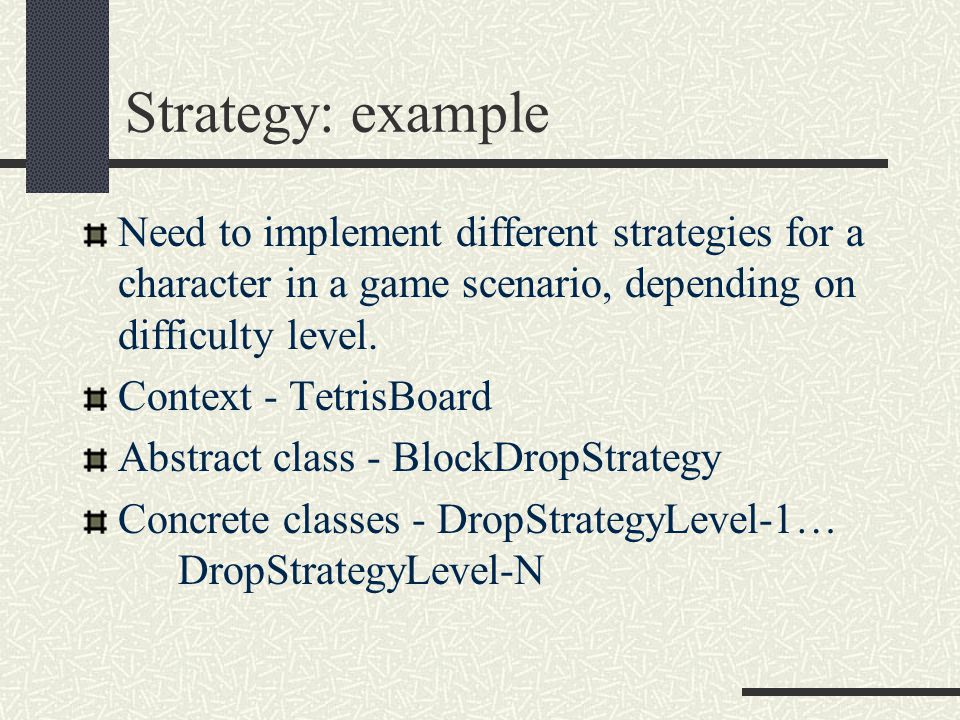 Strategy: example

Need to implement different strategies for a character in a game scenario, depending on difficulty level.

Context - TetrisBoard

Abstract class - BlockDropStrategy

Concrete classes - DropStrategyLevel-1… DropStrategyLevel-N